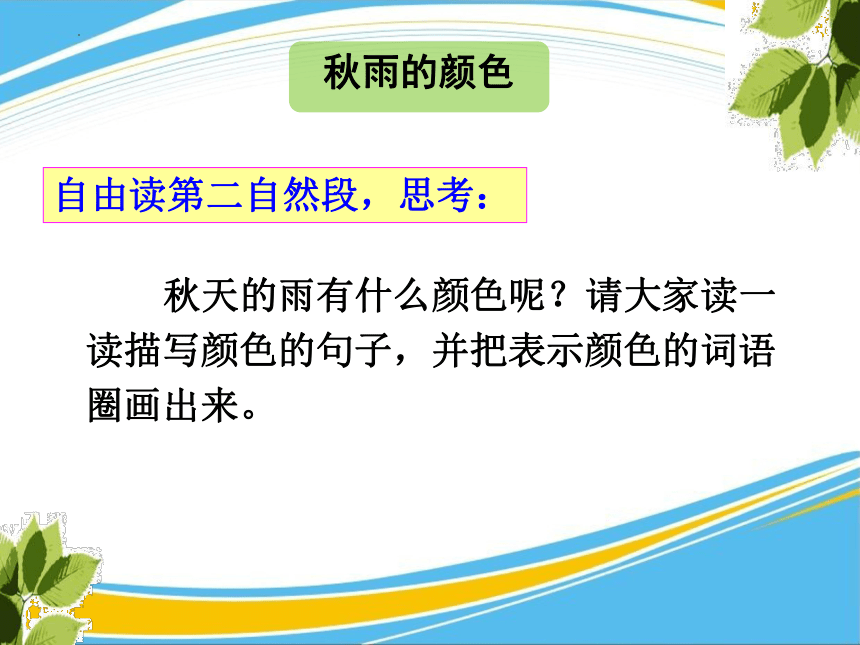 秋雨的颜色

自由读第二自然段，思考：

秋天的雨有什么颜色呢？请大家读一读描写颜色的句子，并把表示颜色的词语圈画出来。